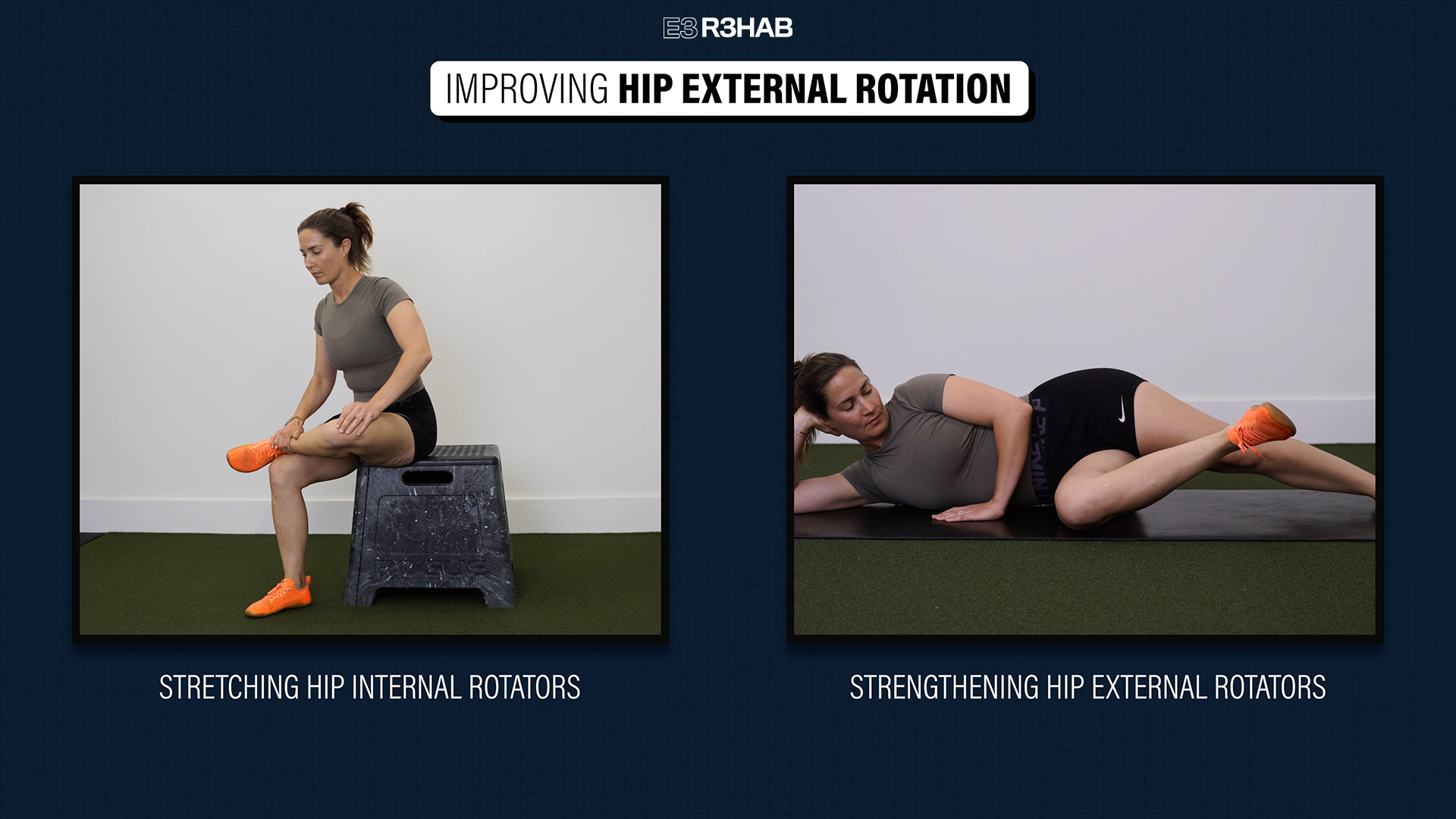 E3 R3HAB

IMPROVING HIP EXTERNAL ROTATION

ROGUE

STRETCHING HIP INTERNAL ROTATORS

STRENGTHENING HIP EXTERNAL ROTATORS